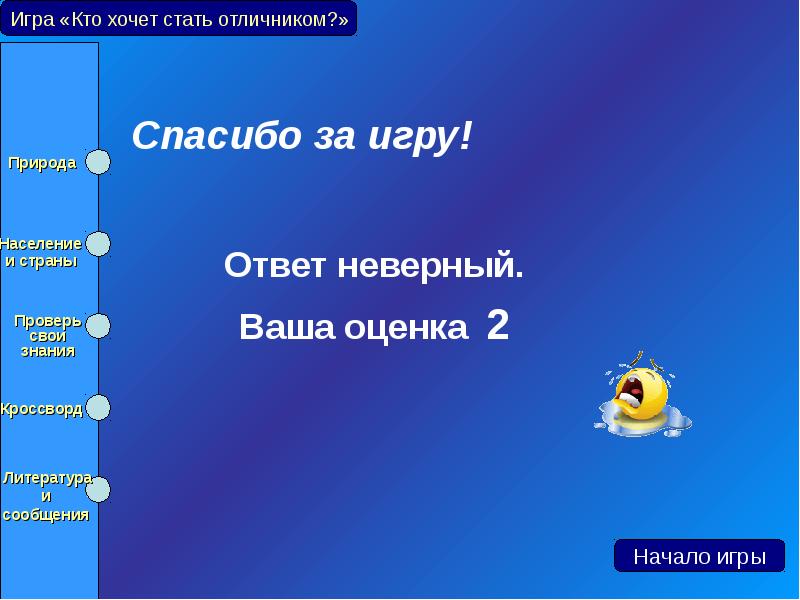 Игра «Кто хочет стать отличником?»

Природа

Население и страны

Проверь свои знания

Кроссворд

Литература и сообщения

Спасибо за игру!

Ответ неверный.

Ваша оценка 2

Начало игры